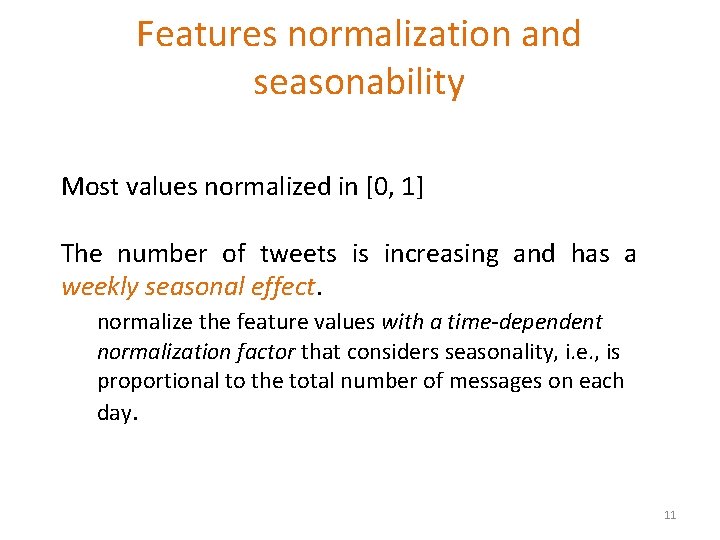 Features normalization and seasonability

Most values normalized in [0, 1]

The number of tweets is increasing and has a weekly seasonal effect.

normalize the feature values with a time-dependent normalization factor that considers seasonality, i.e., is proportional to the total number of messages on each day.

11